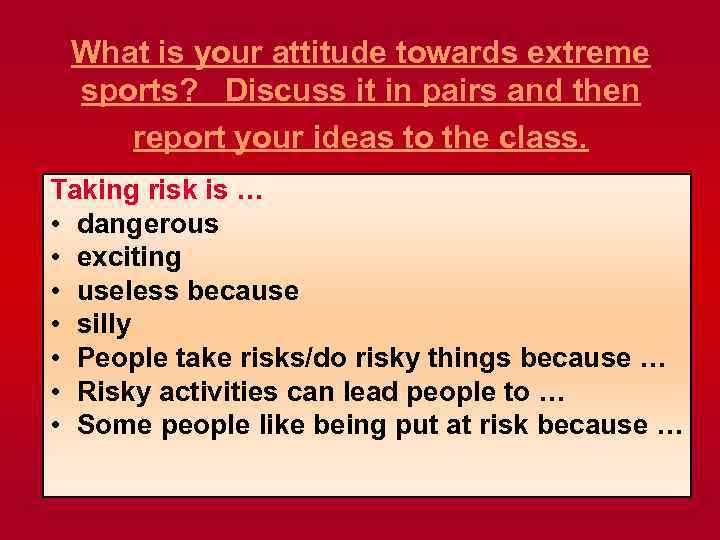 What is your attitude towards extreme sports? Discuss it in pairs and then report your ideas to the class.

Taking risk is …
• dangerous
• exciting
• useless because
• silly
• People take risks/do risky things because …
• Risky activities can lead people to …
• Some people like being put at risk because …